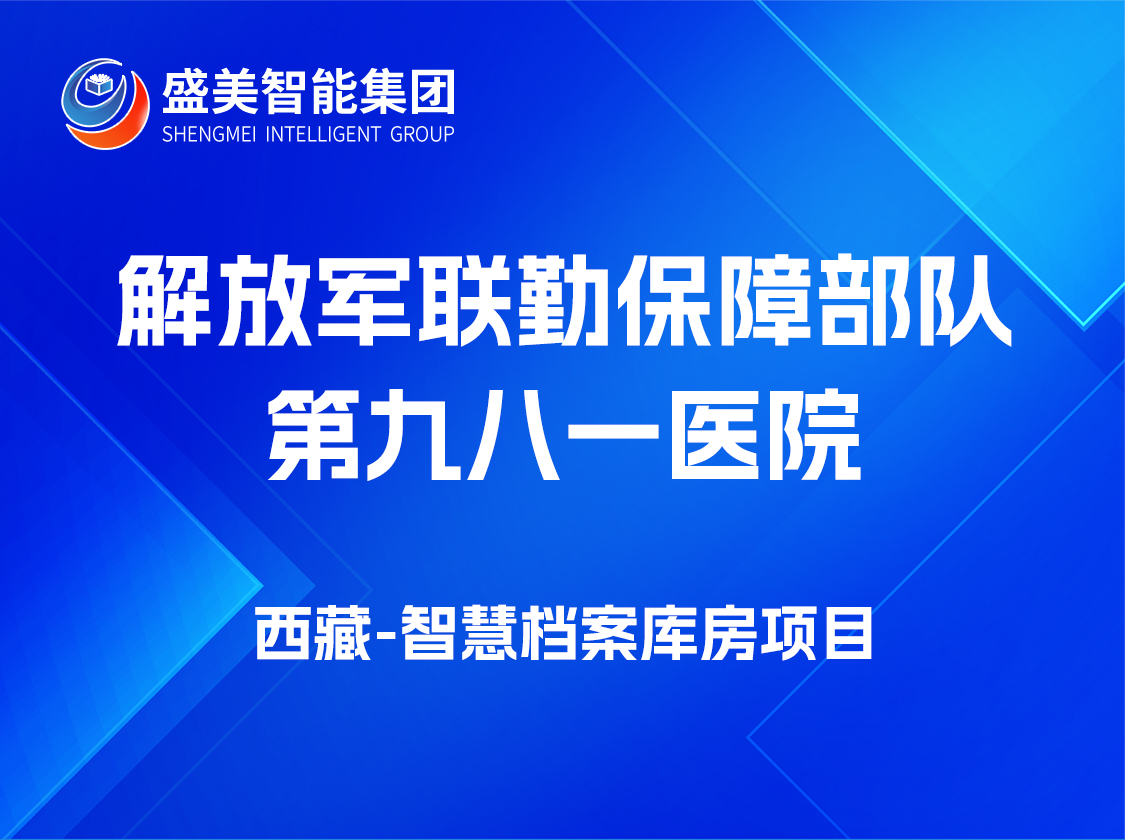 盛美智能集团
SHENGMEI INTELLIGENT GROUP

解放军联勤保障部队
第九八一医院

西藏-智慧档案库房项目